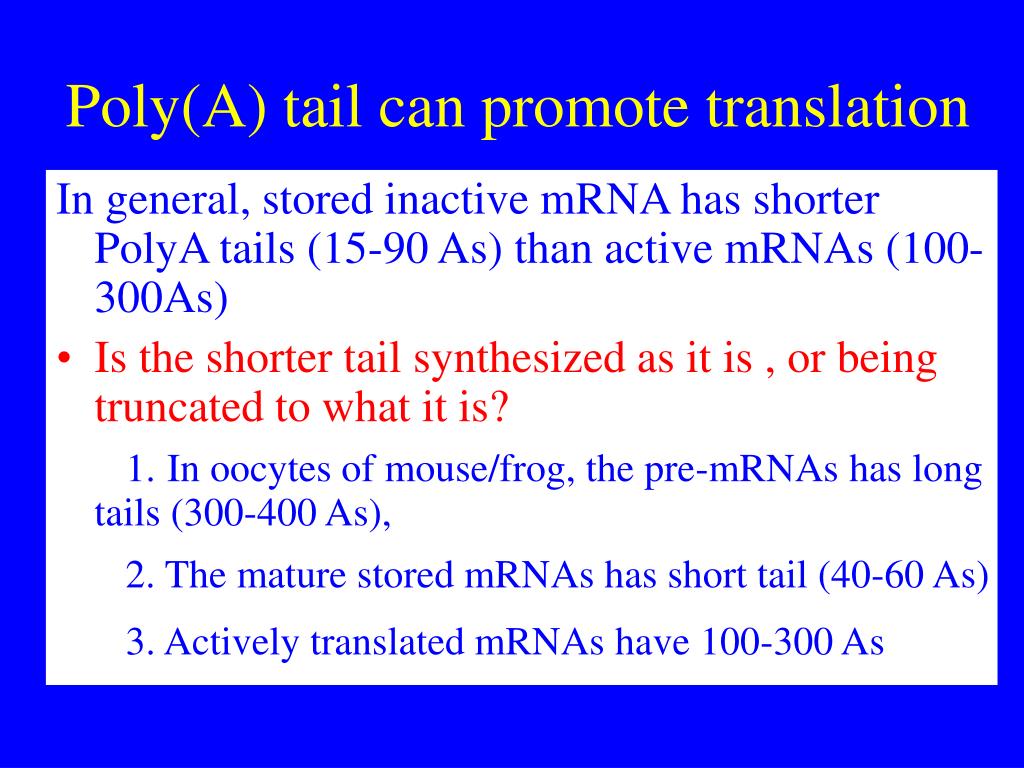 Poly(A) tail can promote translation

In general, stored inactive mRNA has shorter PolyA tails (15-90 As) than active mRNAs (100-300As)

• Is the shorter tail synthesized as it is , or being truncated to what it is?

1. In oocytes of mouse/frog, the pre-mRNAs has long tails (300-400 As),

2. The mature stored mRNAs has short tail (40-60 As)

3. Actively translated mRNAs have 100-300 As